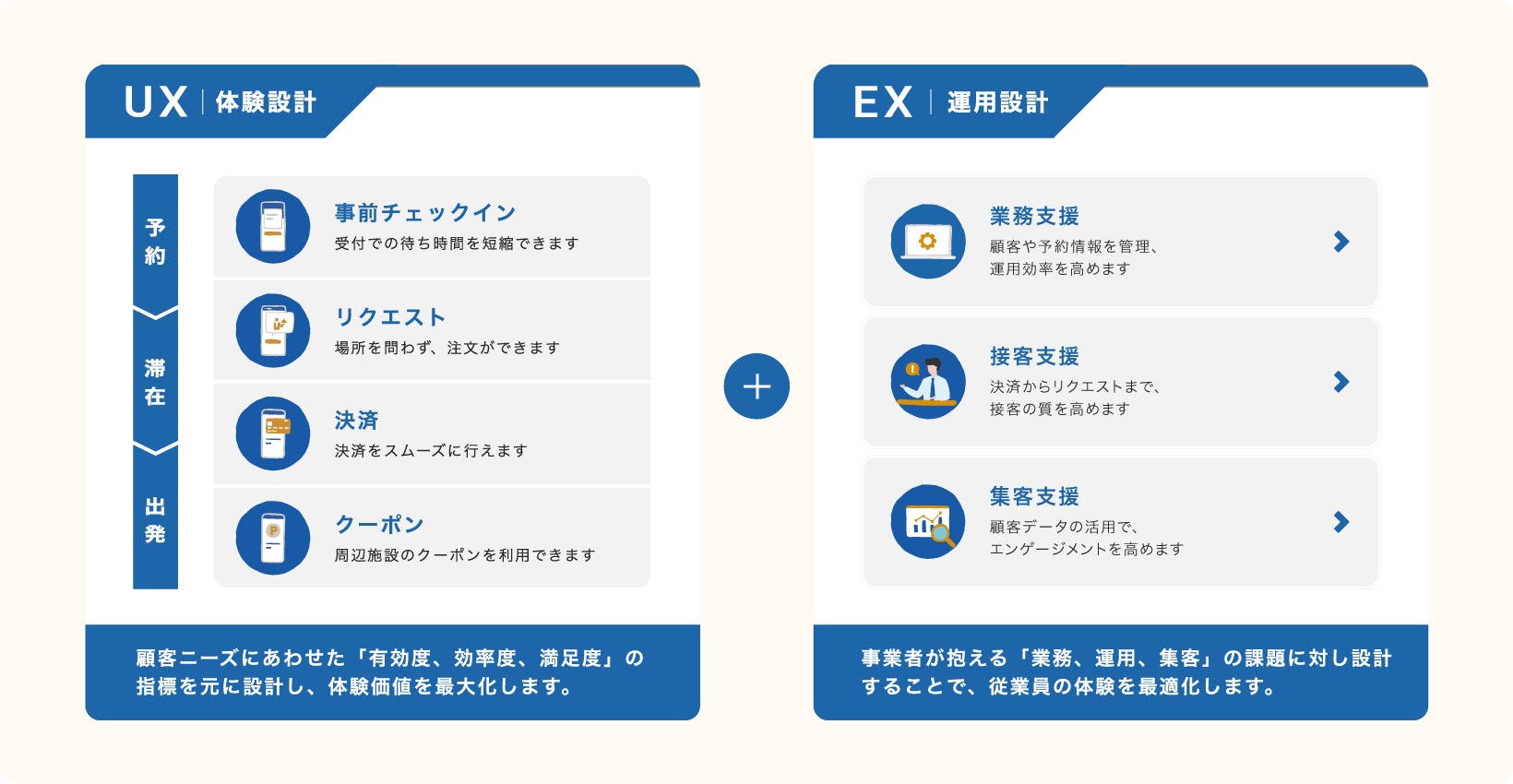 UX | 体験設計

予約
滞在
出発

事前チェックイン
受付での待ち時間を短縮できます

リクエスト
場所を問わず、注文ができます

決済
決済をスムーズに行えます

クーポン
周辺施設のクーポンを利用できます

顧客ニーズにあわせた「有効度、効率度、満足度」の指標を元に設計し、体験価値を最大化します。

＋

EX | 運用設計

業務支援
顧客や予約情報を管理、運用効率を高めます

接客支援
決済からリクエストまで、接客の質を高めます

集客支援
顧客データの活用で、エンゲージメントを高めます

事業者が抱える「業務、運用、集客」の課題に対し設計することで、従業員の体験を最適化します。